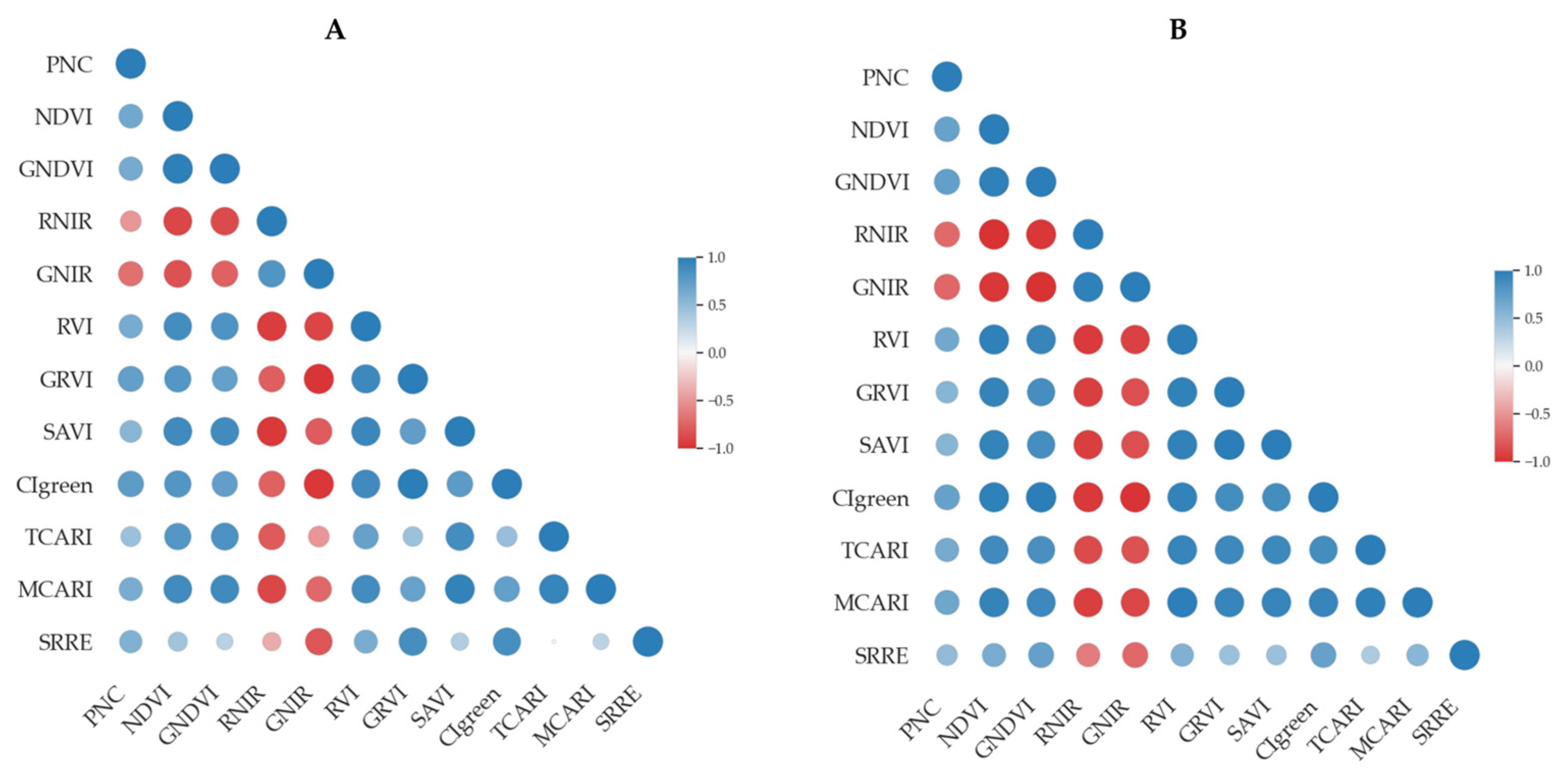 A

PNC
NDVI
GNDVI
RNIR
GNIR
RVI
GRVI
SAVI
CIgreen
TCARI
MCARI
SRRE

PNC NDVI GNDVI RNIR GNIR RVI GRVI SAVI CIgreen TCARI MCARI SRRE

1.0
0.5
0.0
−0.5
−1.0

B

PNC
NDVI
GNDVI
RNIR
GNIR
RVI
GRVI
SAVI
CIgreen
TCARI
MCARI
SRRE

PNC NDVI GNDVI RNIR GNIR RVI GRVI SAVI CIgreen TCARI MCARI SRRE

1.0
0.5
0.0
−0.5
−1.0